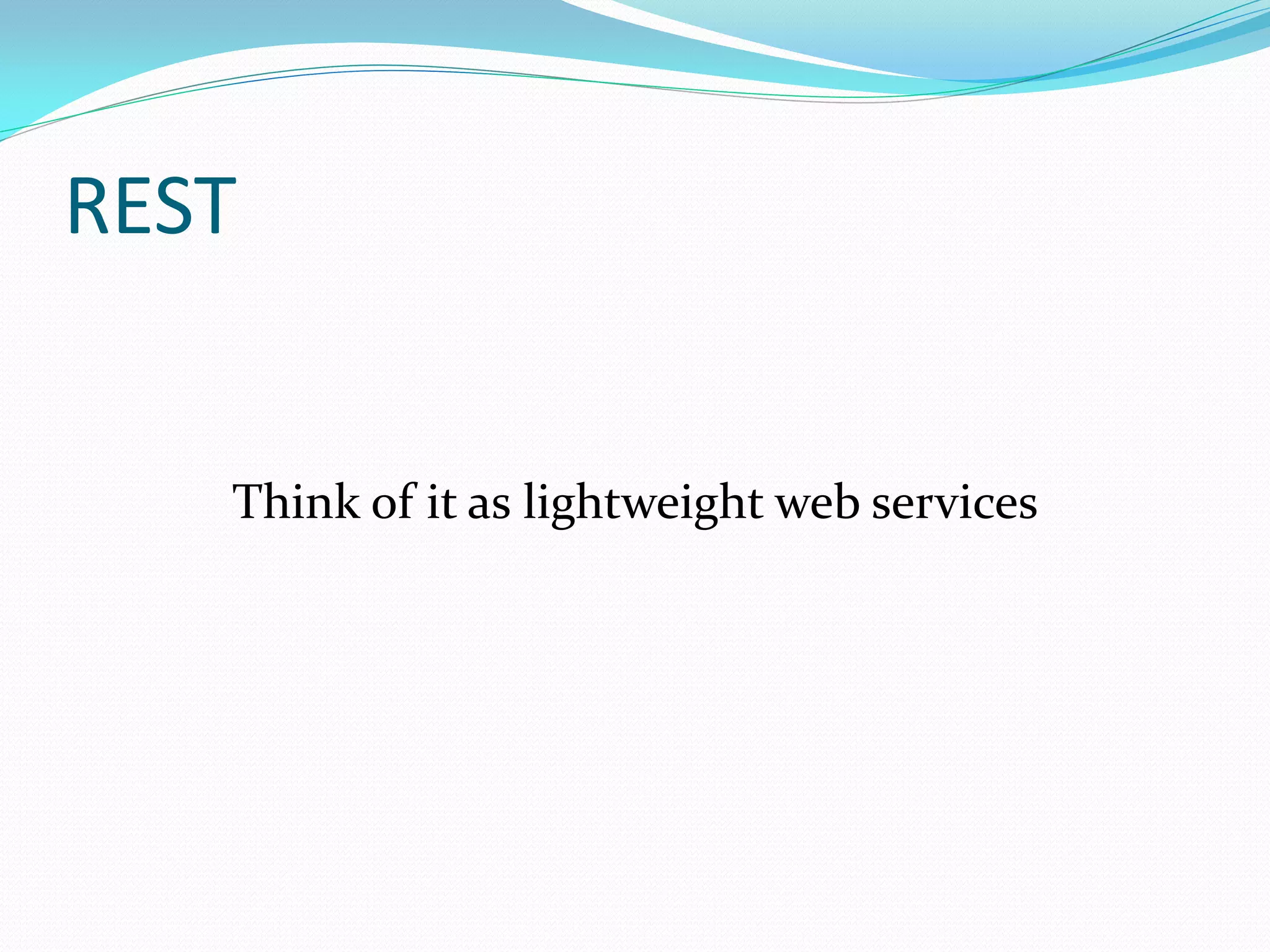 REST

Think of it as lightweight web services